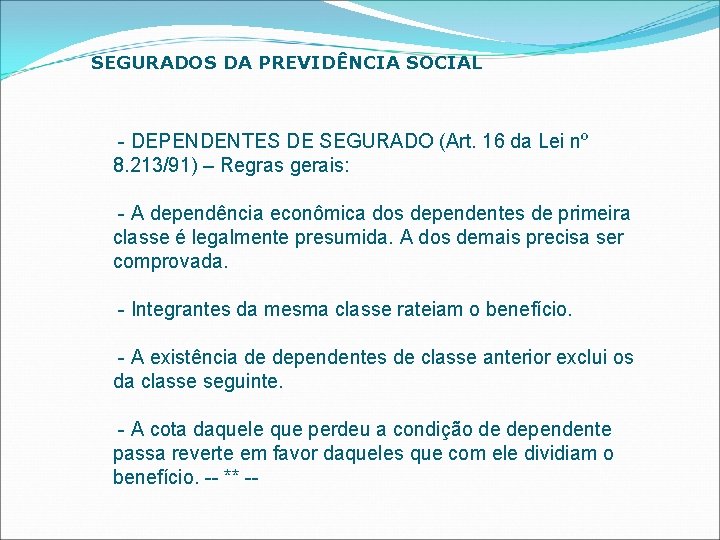 SEGURADOS DA PREVIDÊNCIA SOCIAL

- DEPENDENTES DE SEGURADO (Art. 16 da Lei nº 8.213/91) – Regras gerais:

- A dependência econômica dos dependentes de primeira classe é legalmente presumida. A dos demais precisa ser comprovada.

- Integrantes da mesma classe rateiam o benefício.

- A existência de dependentes de classe anterior exclui os da classe seguinte.

- A cota daquele que perdeu a condição de dependente passa reverte em favor daqueles que com ele dividiam o benefício. -- ** --